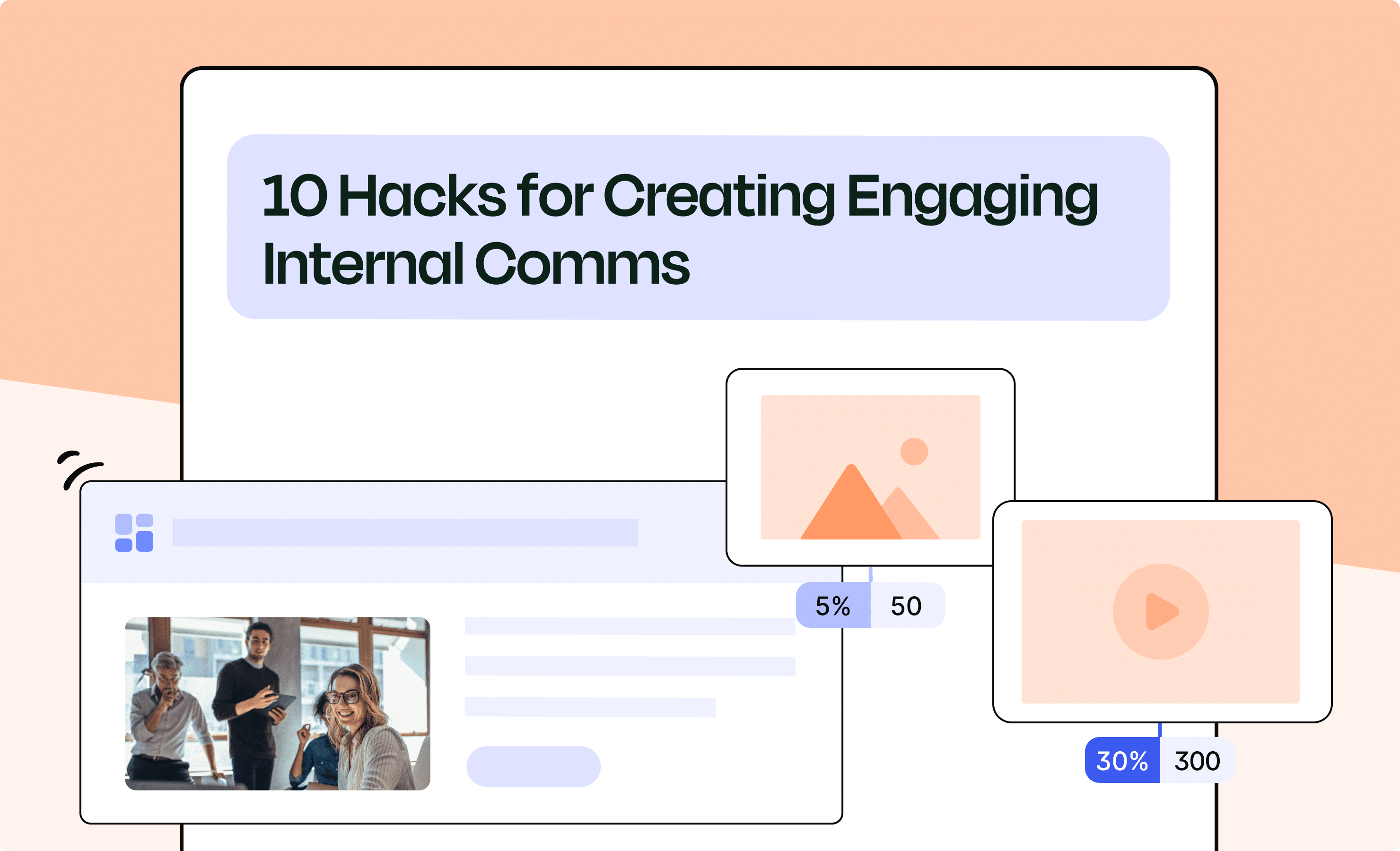 10 Hacks for Creating Engaging Internal Comms

5% 50

30% 300